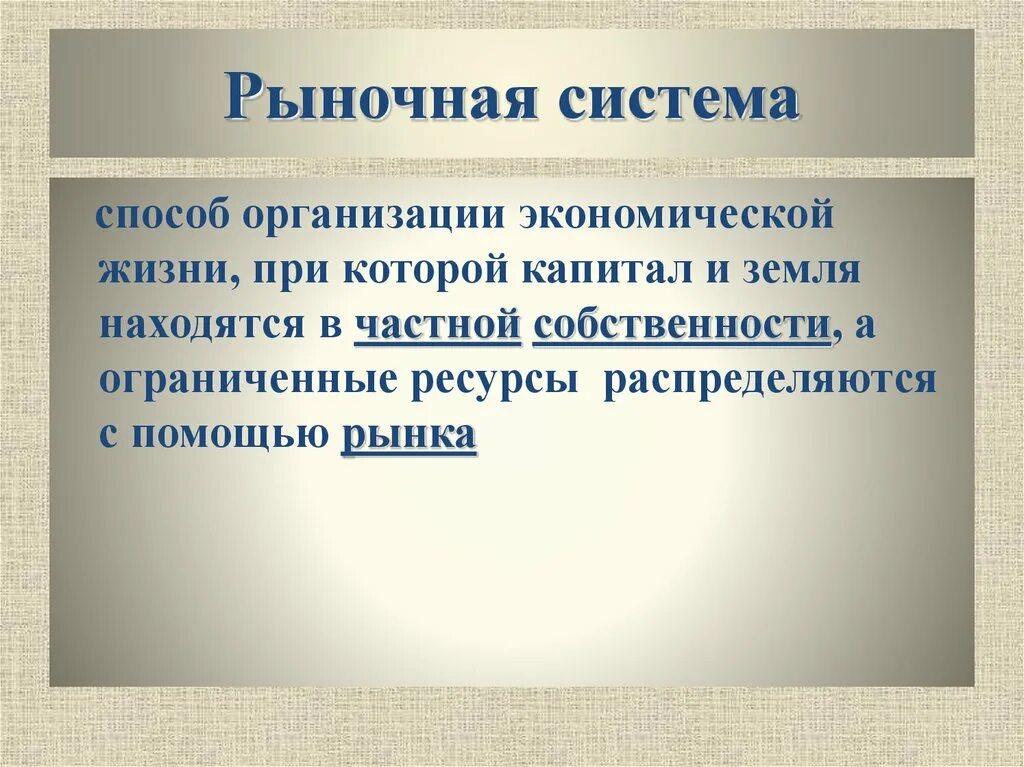 Рыночная система

способ организации экономической жизни, при которой капитал и земля находятся в частной собственности, а ограниченные ресурсы распределяются с помощью рынка